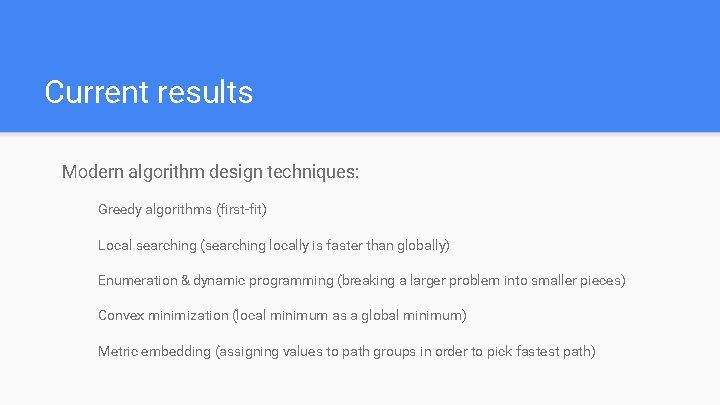 Current results

Modern algorithm design techniques:

Greedy algorithms (first-fit)

Local searching (searching locally is faster than globally)

Enumeration & dynamic programming (breaking a larger problem into smaller pieces)

Convex minimization (local minimum as a global minimum)

Metric embedding (assigning values to path groups in order to pick fastest path)